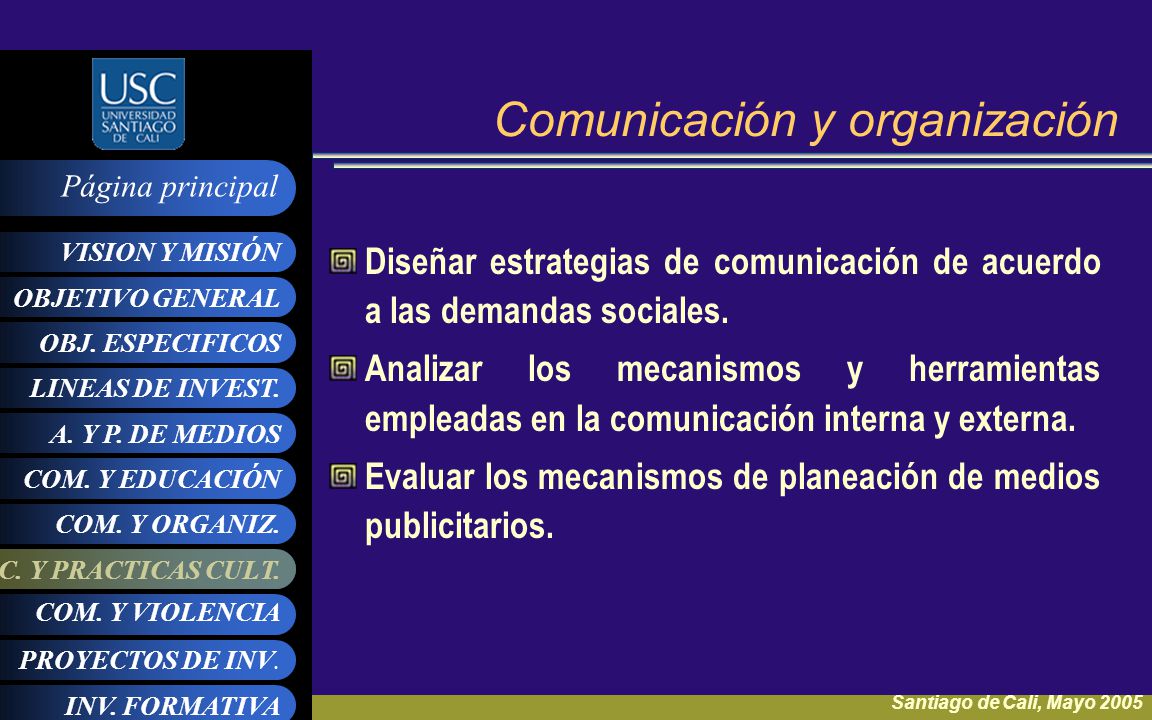 USC
UNIVERSIDAD SANTIAGO DE CALI

Página principal

VISION Y MISIÓN
OBJETIVO GENERAL
OBJ. ESPECIFICOS
LINEAS DE INVEST.
A. Y P. DE MEDIOS
COM. Y EDUCACIÓN
COM. Y ORGANIZ.
C. Y PRACTICAS CULT.
COM. Y VIOLENCIA
PROYECTOS DE INV.
INV. FORMATIVA

Comunicación y organización

Diseñar estrategias de comunicación de acuerdo a las demandas sociales.

Analizar los mecanismos y herramientas empleadas en la comunicación interna y externa.

Evaluar los mecanismos de planeación de medios publicitarios.

Santiago de Cali, Mayo 2005